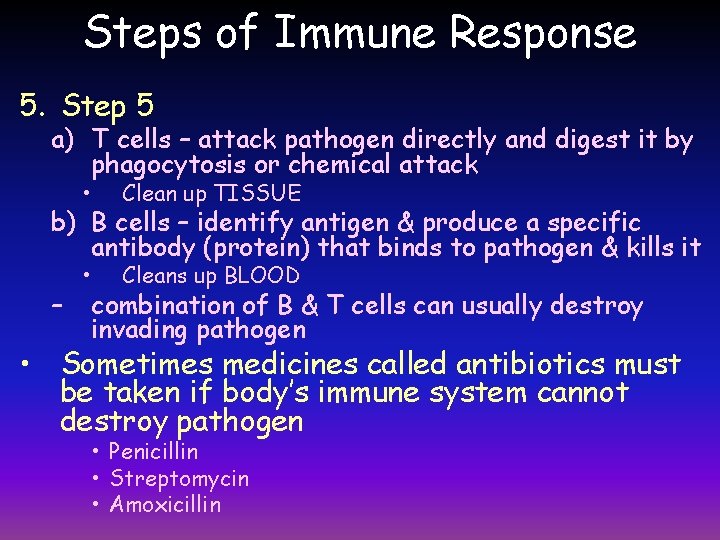 Steps of Immune Response

5. Step 5

a) T cells – attack pathogen directly and digest it by phagocytosis or chemical attack

• Clean up TISSUE

b) B cells – identify antigen & produce a specific antibody (protein) that binds to pathogen & kills it

• Cleans up BLOOD

– combination of B & T cells can usually destroy invading pathogen

• Sometimes medicines called antibiotics must be taken if body's immune system cannot destroy pathogen

• Penicillin
• Streptomycin
• Amoxicillin